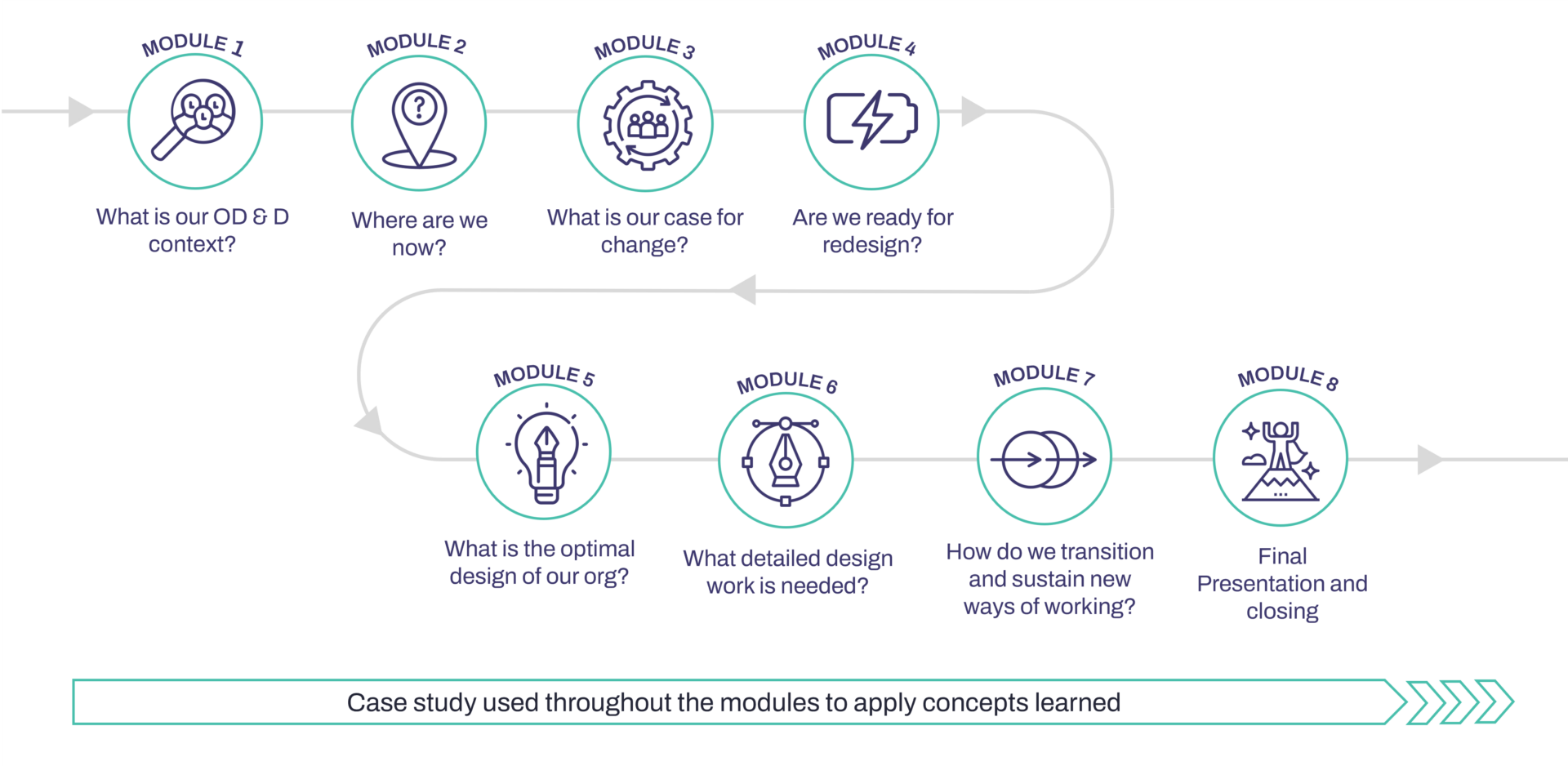 MODULE 1
What is our OD & D context?

MODULE 2
Where are we now?

MODULE 3
What is our case for change?

MODULE 4
Are we ready for redesign?

MODULE 5
What is the optimal design of our org?

MODULE 6
What detailed design work is needed?

MODULE 7
How do we transition and sustain new ways of working?

MODULE 8
Final Presentation and closing

Case study used throughout the modules to apply concepts learned